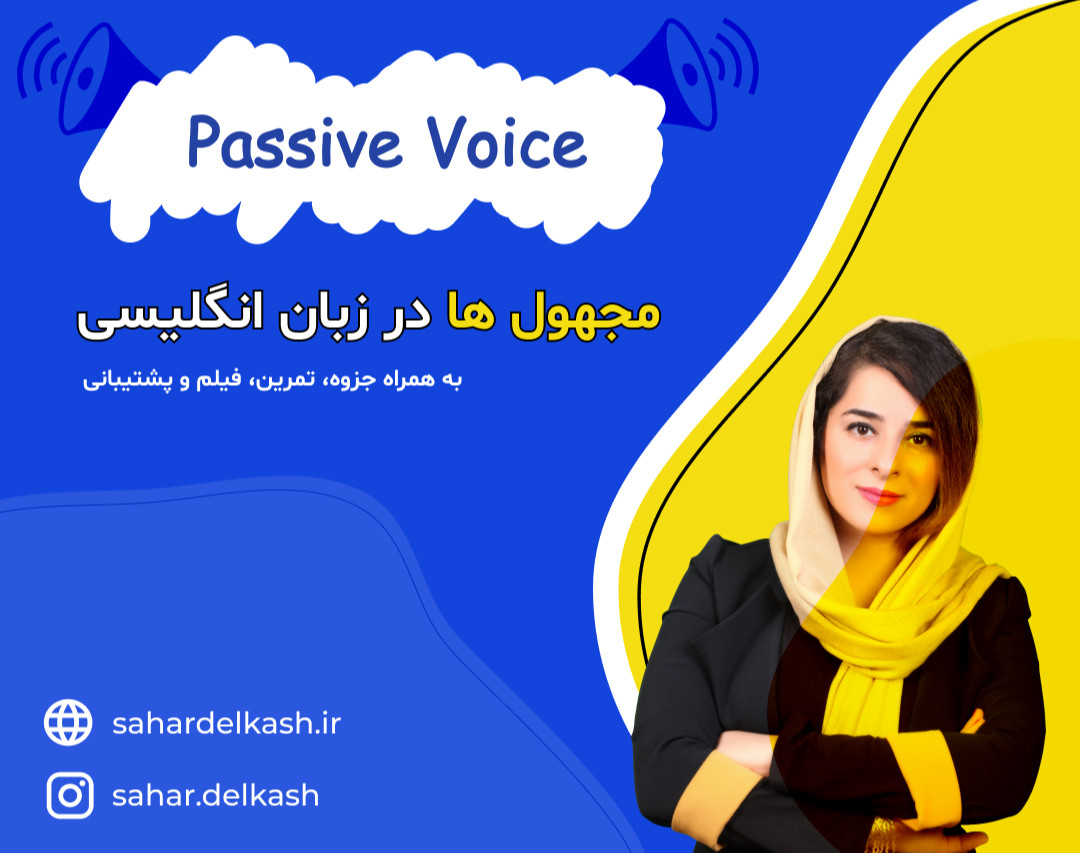 Passive Voice

مجهول ها در زبان انگلیسی

به همراه جزوه، تمرین، فیلم و پشتیبانی

sahardelkash.ir

sahar.delkash